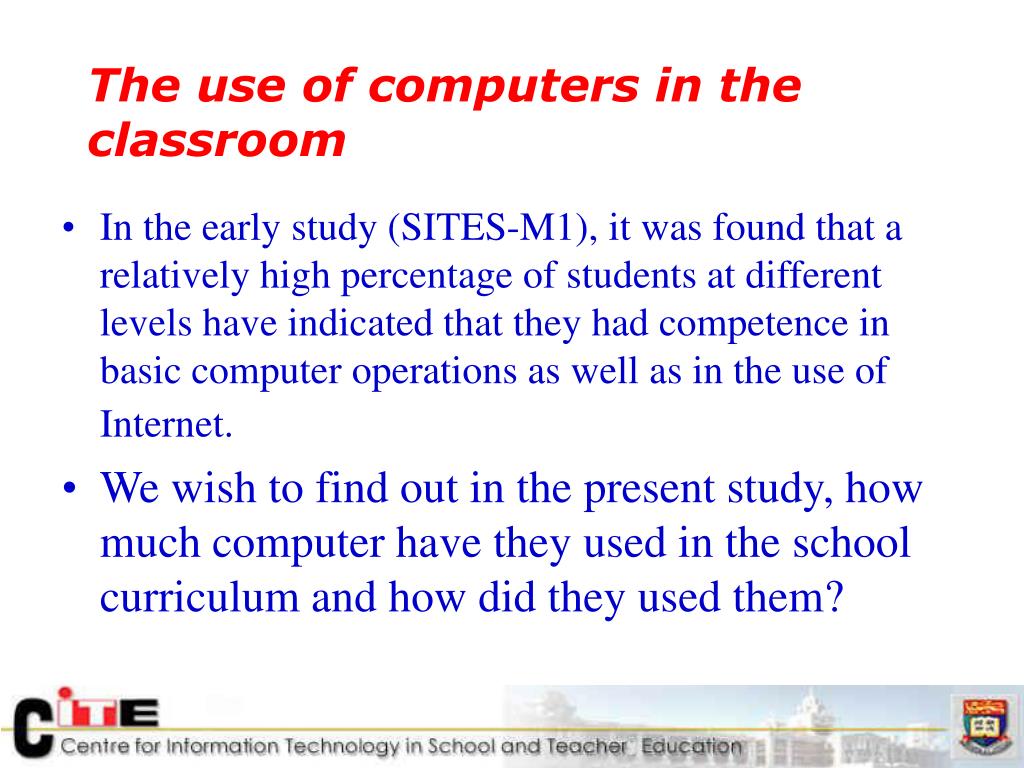 The use of computers in the classroom

• In the early study (SITES-M1), it was found that a relatively high percentage of students at different levels have indicated that they had competence in basic computer operations as well as in the use of Internet.

• We wish to find out in the present study, how much computer have they used in the school curriculum and how did they used them?

CITE
Centre for Information Technology in School and Teacher Education